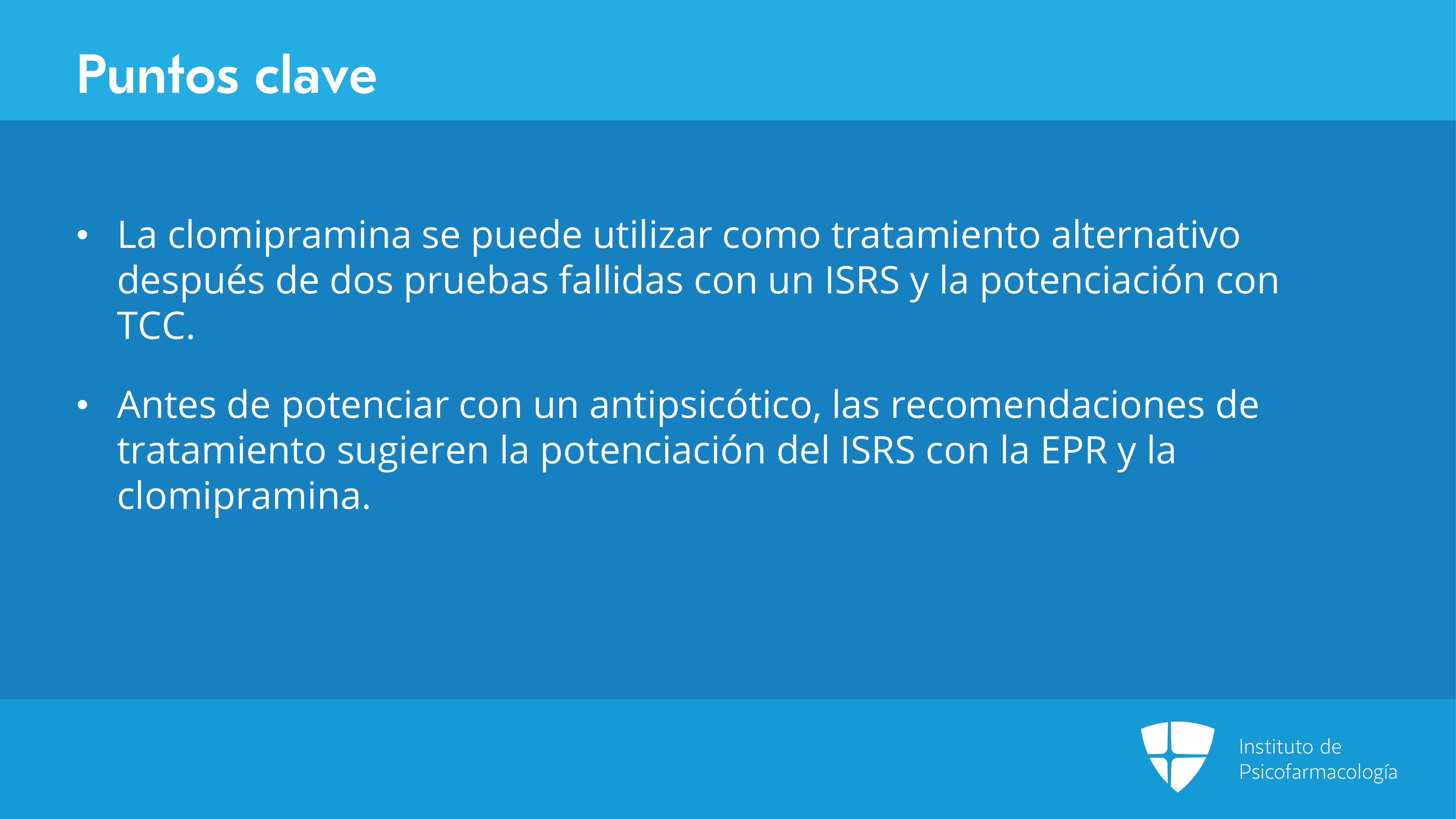 Puntos clave

• La clomipramina se puede utilizar como tratamiento alternativo después de dos pruebas fallidas con un ISRS y la potenciación con TCC.

• Antes de potenciar con un antipsicótico, las recomendaciones de tratamiento sugieren la potenciación del ISRS con la EPR y la clomipramina.

Instituto de Psicofarmacología